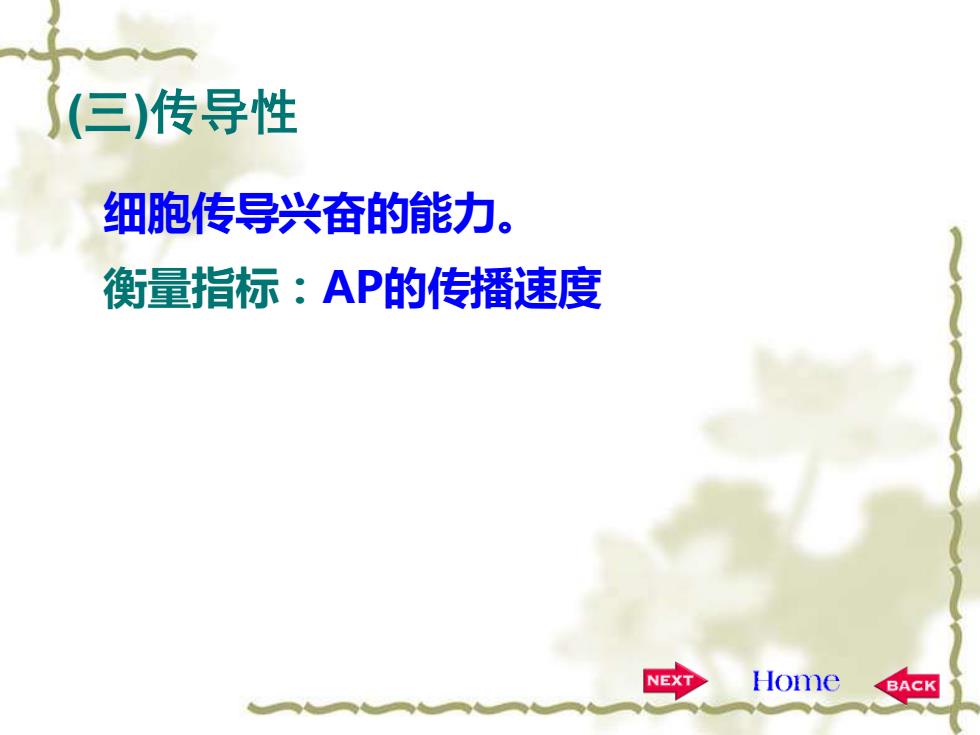 (三)传导性

细胞传导兴奋的能力。

衡量指标：AP的传播速度

NEXT Home BACK